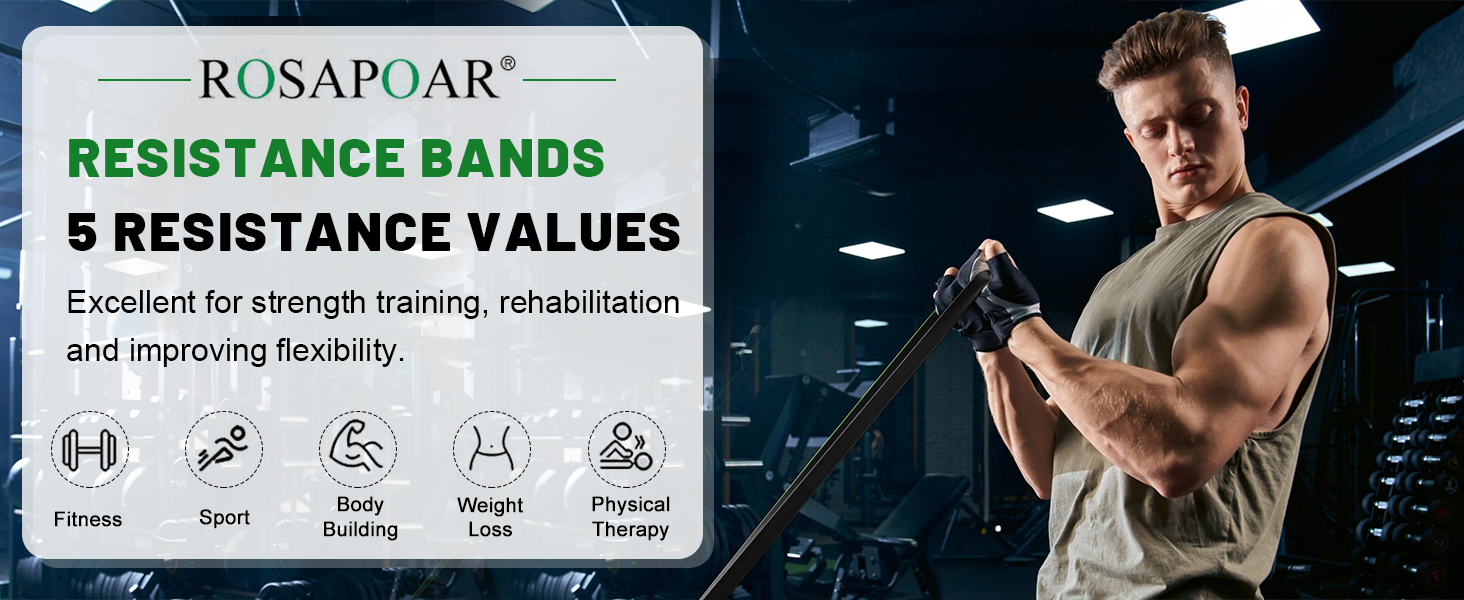 ROSAPOAR®

RESISTANCE BANDS

5 RESISTANCE VALUES

Excellent for strength training, rehabilitation and improving flexibility.

Fitness

Sport

Body Building

Weight Loss

Physical Therapy